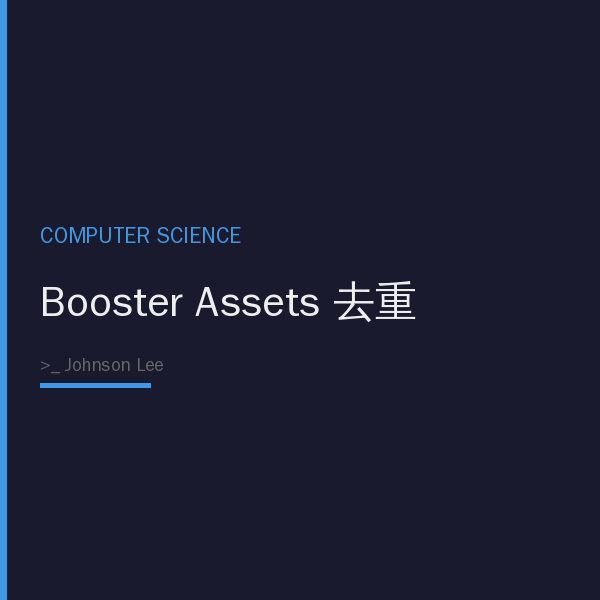 COMPUTER SCIENCE

Booster Assets 去重

>_ Johnson Lee